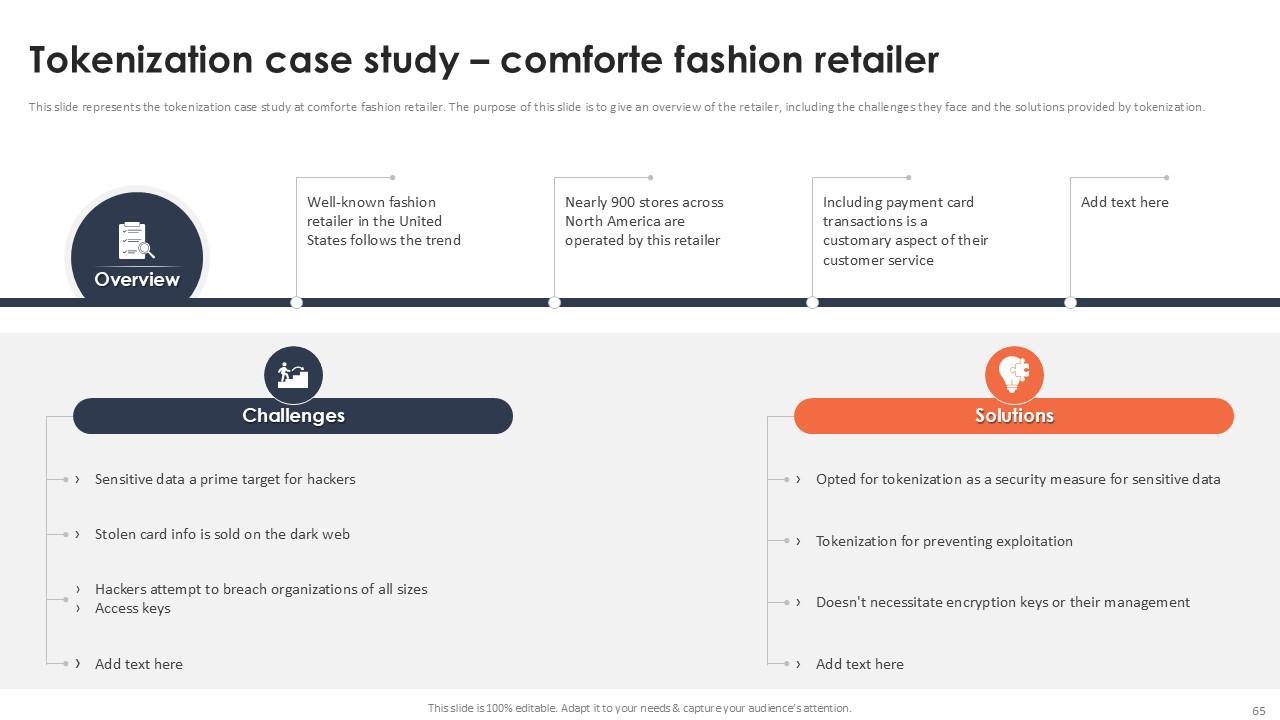 Tokenization case study – comforte fashion retailer

This slide represents the tokenization case study at comforte fashion retailer. The purpose of this slide is to give an overview of the retailer, including the challenges they face and the solutions provided by tokenization.

Overview

Well-known fashion retailer in the United States follows the trend

Nearly 900 stores across North America are operated by this retailer

Including payment card transactions is a customary aspect of their customer service

Add text here

Challenges

› Sensitive data a prime target for hackers

› Stolen card info is sold on the dark web

› Hackers attempt to breach organizations of all sizes
› Access keys

› Add text here

Solutions

› Opted for tokenization as a security measure for sensitive data

› Tokenization for preventing exploitation

› Doesn't necessitate encryption keys or their management

› Add text here

This slide is 100% editable. Adapt it to your needs & capture your audience's attention.

65